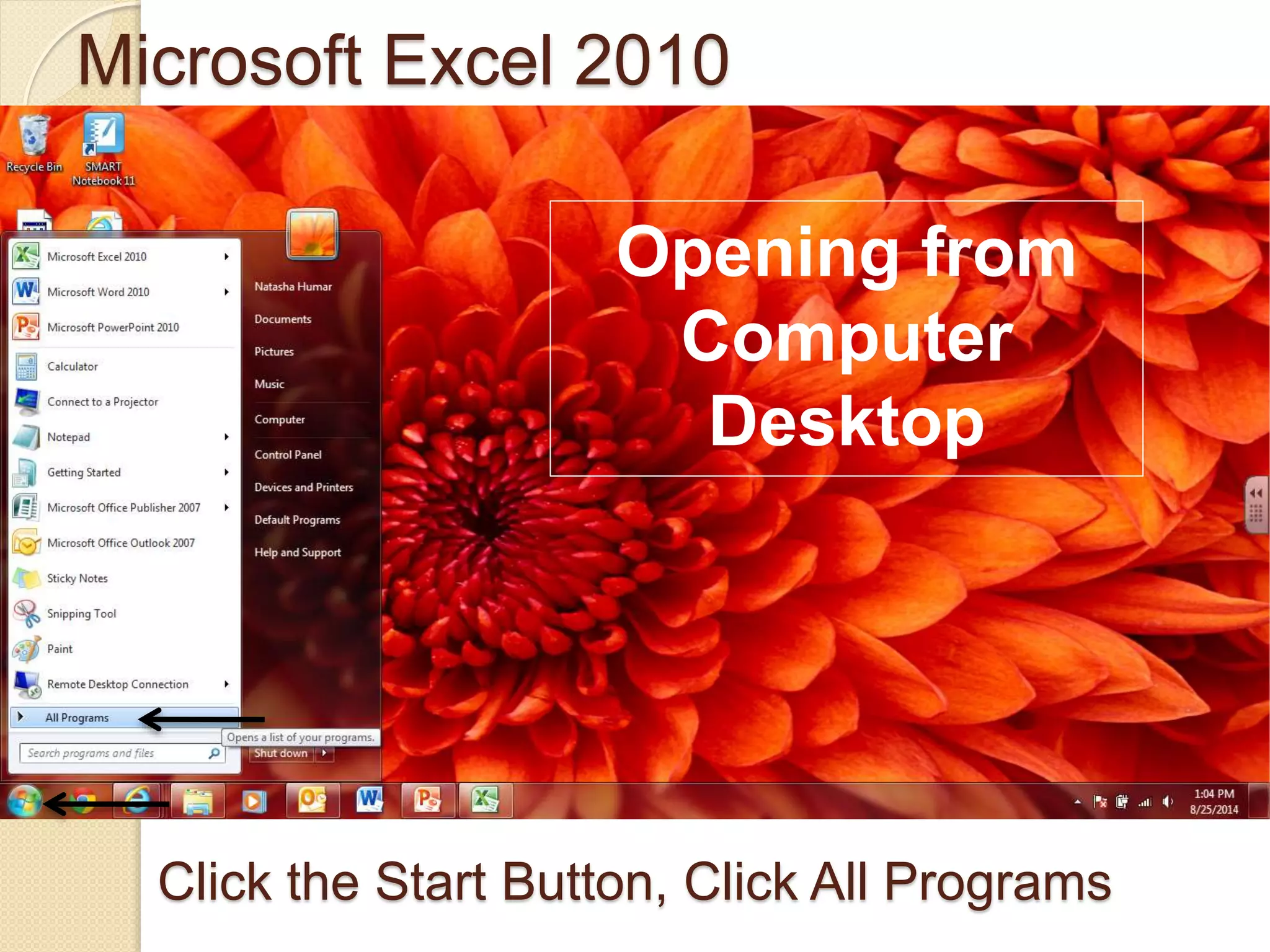 Microsoft Excel 2010

Recycle Bin

SMART Notebook 11

Microsoft Excel 2010
Microsoft Word 2010
Microsoft PowerPoint 2010
Calculator
Connect to a Projector
Notepad
Getting Started
Microsoft Office Publisher 2007
Microsoft Office Outlook 2007
Sticky Notes
Snipping Tool
Paint
Remote Desktop Connection
All Programs
Search programs and files

Natasha Humar
Documents
Pictures
Music
Computer
Control Panel
Devices and Printers
Default Programs
Help and Support
Opens a list of your programs.
Shut down

Opening from Computer Desktop

1:04 PM
8/25/2014

Click the Start Button, Click All Programs